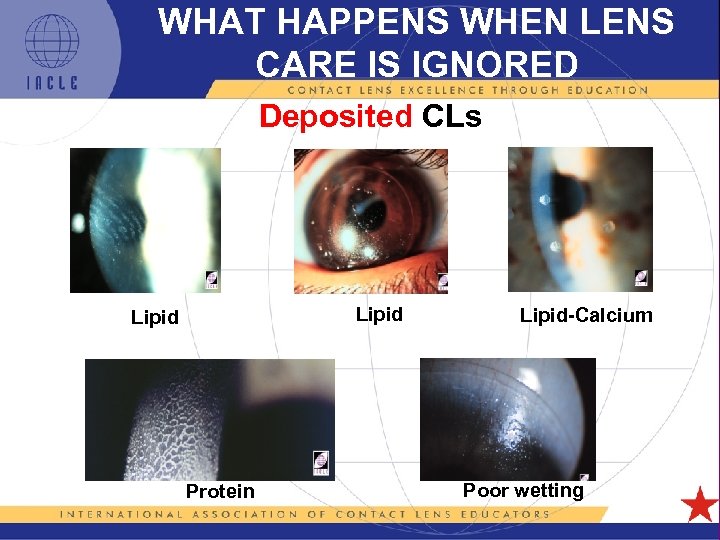 IACLE

WHAT HAPPENS WHEN LENS CARE IS IGNORED

CONTACT LENS EXCELLENCE THROUGH EDUCATION

Deposited CLs

Lipid

Lipid

Lipid-Calcium

Protein

Poor wetting

INTERNATIONAL ASSOCIATION OF CONTACT LENS EDUCATORS